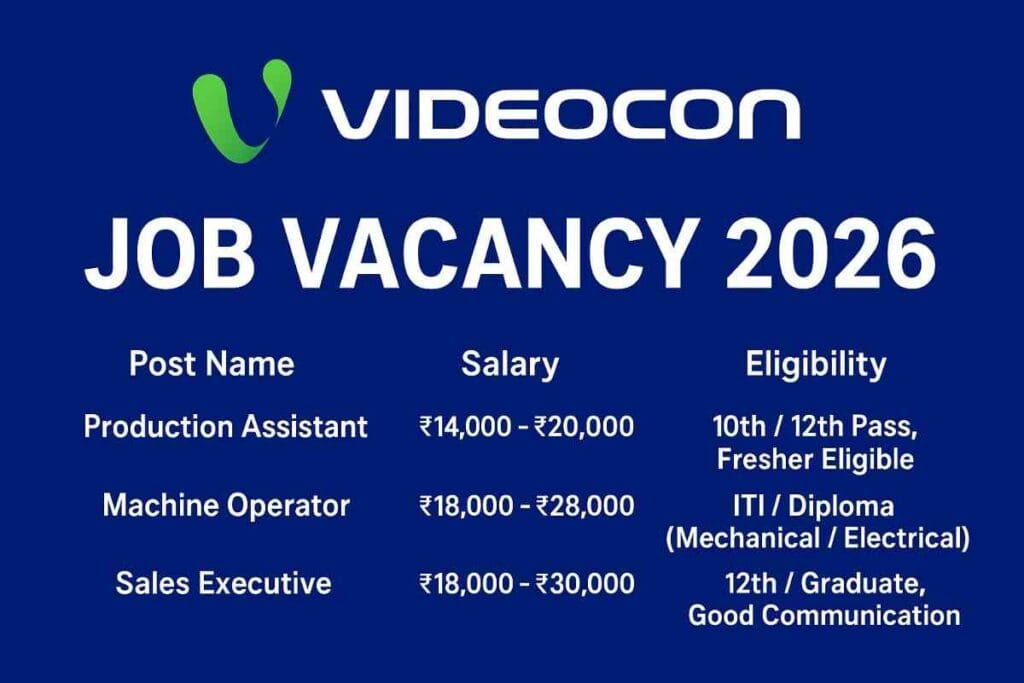 VIDEOCON

JOB VACANCY 2026

| Post Name | Salary | Eligibility |
|---|---|---|
| Production Assistant | ₹14,000 - ₹20,000 | 10th / 12th Pass, Fresher Eligible |
| Machine Operator | ₹18,000 - ₹28,000 | ITI / Diploma (Mechanical / Electrical) |
| Sales Executive | ₹18,000 - ₹30,000 | 12th / Graduate, Good Communication |